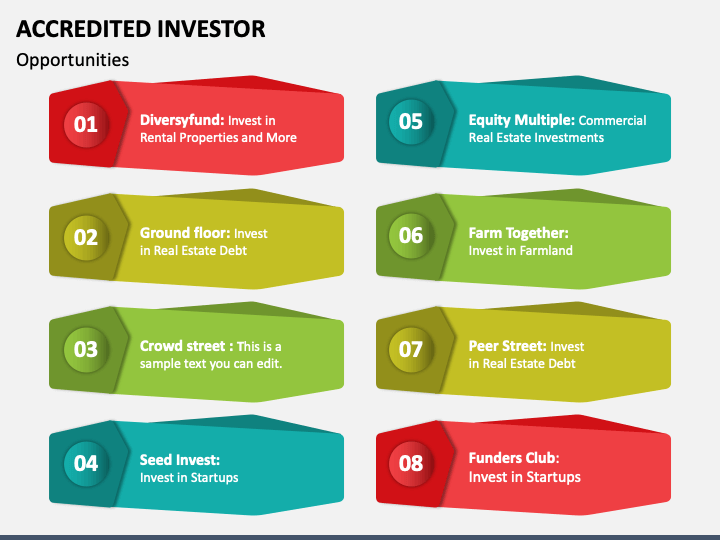 ACCREDITED INVESTOR

Opportunities

01

Diversyfund: Invest in Rental Properties and More

02

Ground floor: Invest in Real Estate Debt

03

Crowd street : This is a sample text you can edit.

04

Seed Invest: Invest in Startups

05

Equity Multiple: Commercial Real Estate Investments

06

Farm Together: Invest in Farmland

07

Peer Street: Invest in Real Estate Debt

08

Funders Club: Invest in Startups